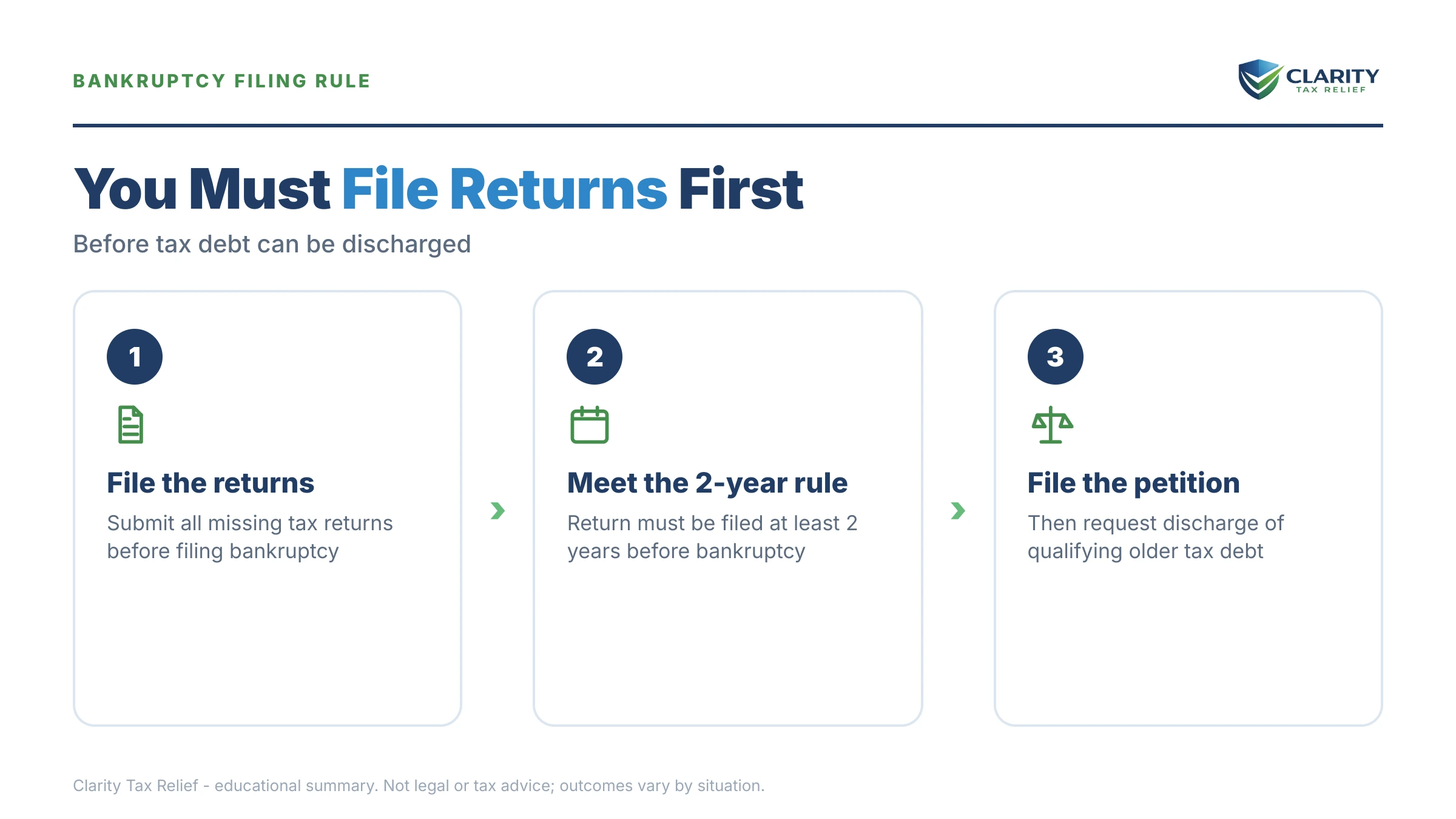 BANKRUPTCY FILING RULE

CLARITY
TAX RELIEF

You Must File Returns First

Before tax debt can be discharged

1

File the returns

Submit all missing tax returns before filing bankruptcy

2

Meet the 2-year rule

Return must be filed at least 2 years before bankruptcy

3

File the petition

Then request discharge of qualifying older tax debt

Clarity Tax Relief - educational summary. Not legal or tax advice; outcomes vary by situation.